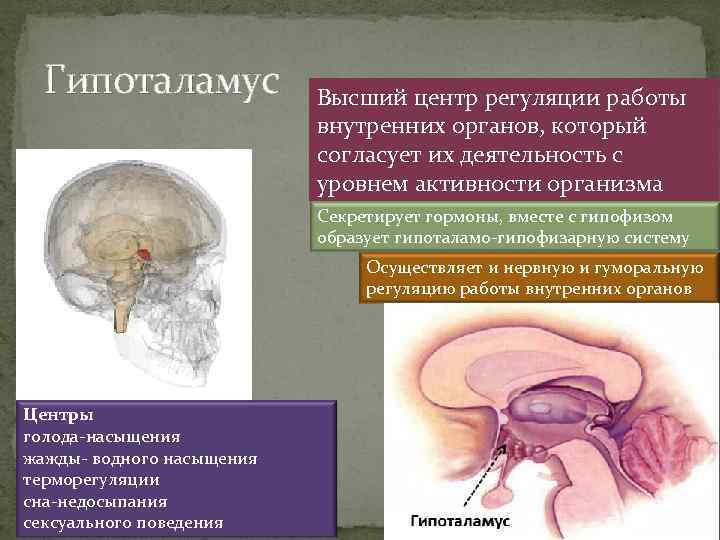 Гипоталамус

Высший центр регуляции работы внутренних органов, который согласует их деятельность с уровнем активности организма

Секретирует гормоны, вместе с гипофизом образует гипоталамо-гипофизарную систему

Осуществляет и нервную и гуморальную регуляцию работы внутренних органов

Центры
голода-насыщения
жажды- водного насыщения
терморегуляции
сна-недосыпания
сексуального поведения

Гипоталамус